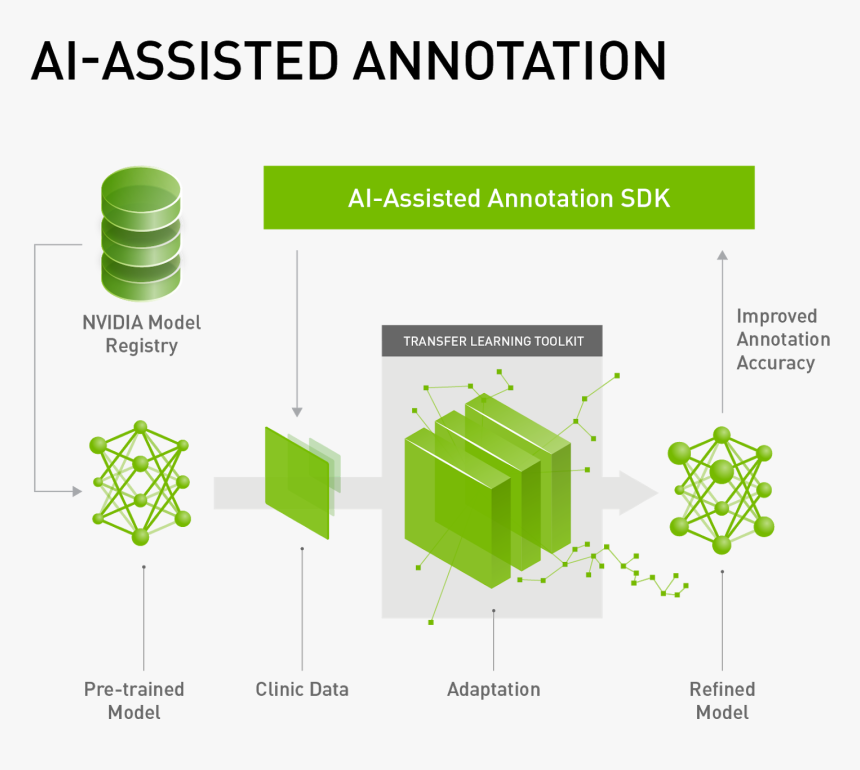 AI-ASSISTED ANNOTATION

AI-Assisted Annotation SDK

NVIDIA Model Registry

TRANSFER LEARNING TOOLKIT

Improved Annotation Accuracy

Pre-trained Model

Clinic Data

Adaptation

Refined Model